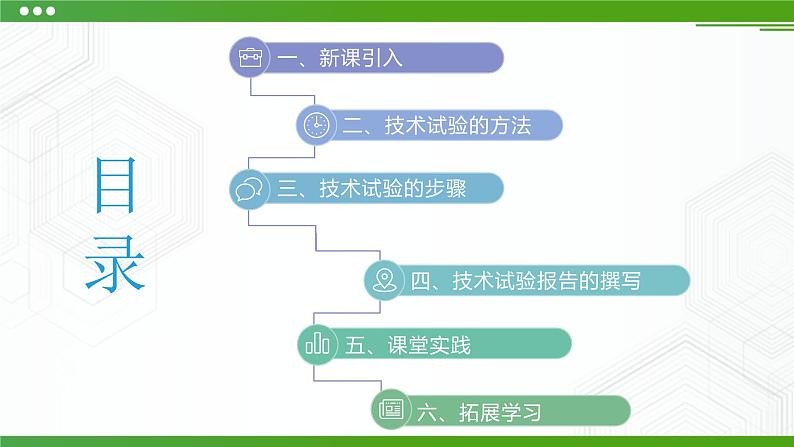 目录

一、新课引入

二、技术试验的方法

三、技术试验的步骤

四、技术试验报告的撰写

五、课堂实践

六、拓展学习